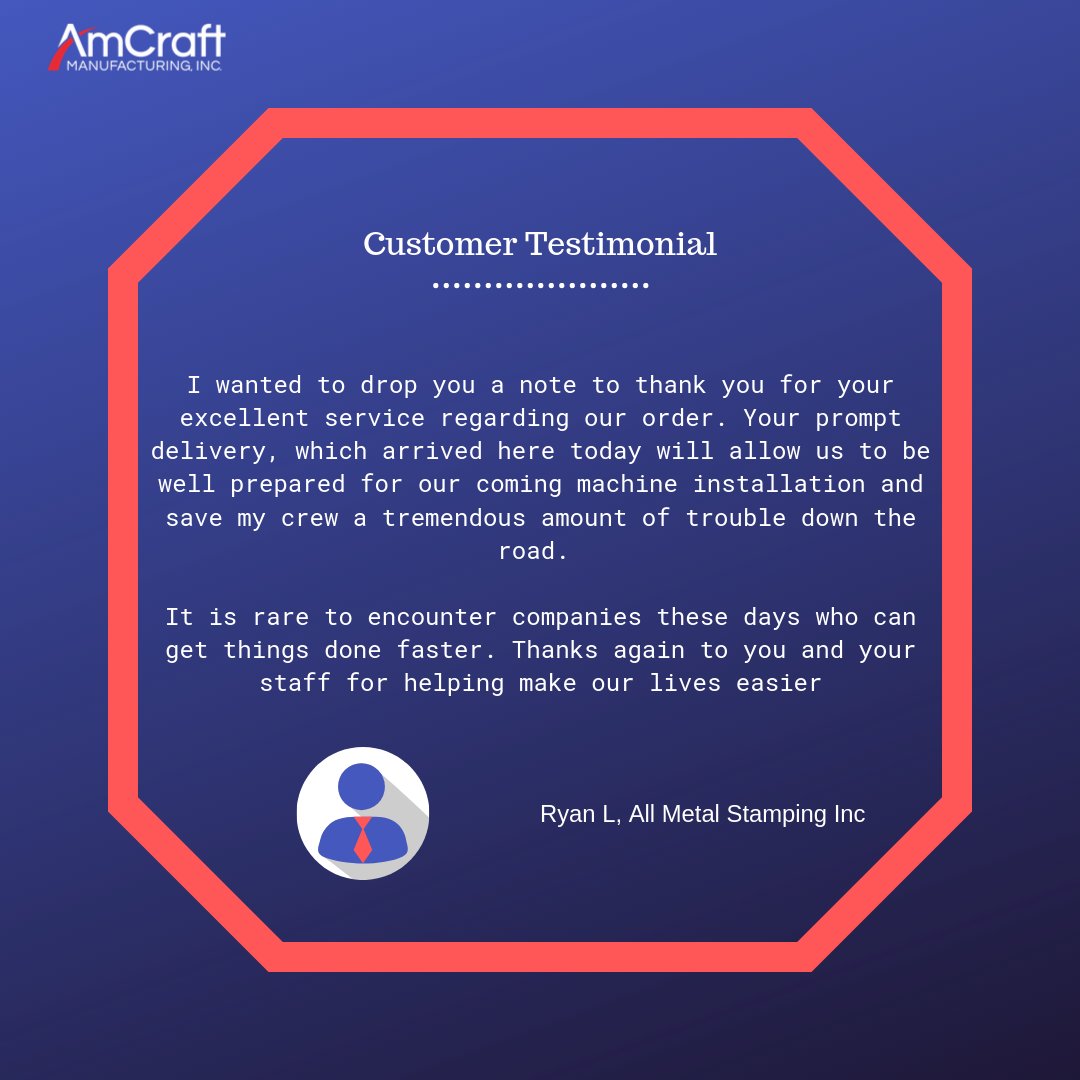 AmCraft
MANUFACTURING, INC.

Customer Testimonial

I wanted to drop you a note to thank you for your excellent service regarding our order. Your prompt delivery, which arrived here today will allow us to be well prepared for our coming machine installation and save my crew a tremendous amount of trouble down the road.

It is rare to encounter companies these days who can get things done faster. Thanks again to you and your staff for helping make our lives easier

Ryan L, All Metal Stamping Inc